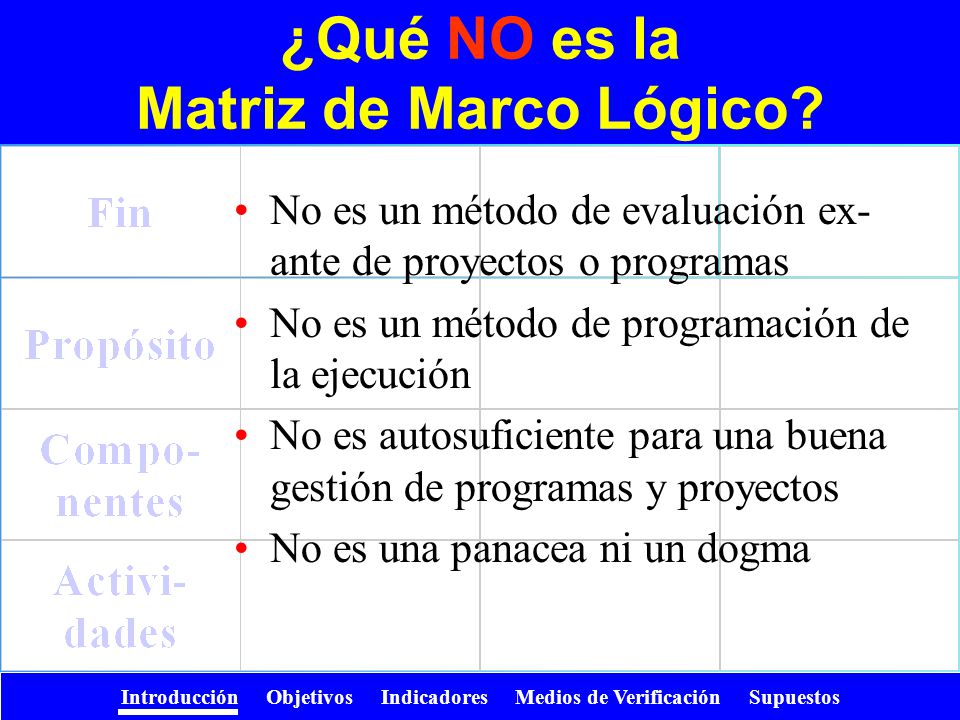 ¿Qué NO es la Matriz de Marco Lógico?

Fin

Propósito

Componentes

Actividades

• No es un método de evaluación ex-ante de proyectos o programas

• No es un método de programación de la ejecución

• No es autosuficiente para una buena gestión de programas y proyectos

• No es una panacea ni un dogma

Introducción Objetivos Indicadores Medios de Verificación Supuestos